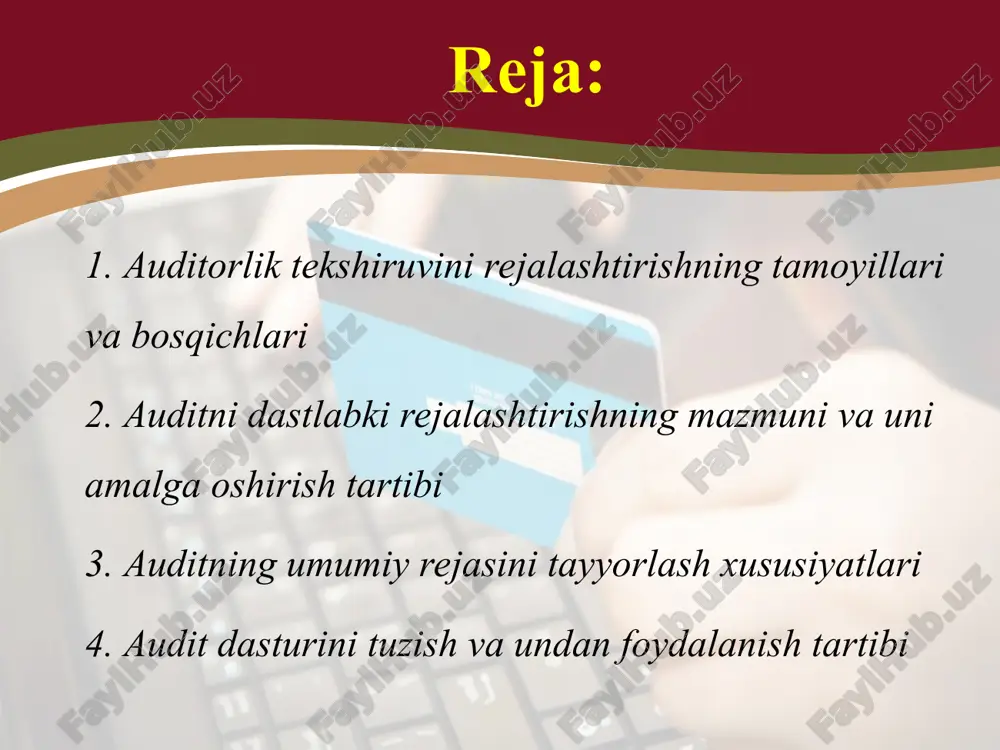 Reja:

1. Auditorlik tekshiruvini rejalashtirishning tamoyillari va bosqichlari

2. Auditni dastlabki rejalashtirishning mazmuni va uni amalga oshirish tartibi

3. Auditning umumiy rejasini tayyorlash xususiyatlari

4. Audit dasturini tuzish va undan foydalanish tartibi

FaylHub.uz